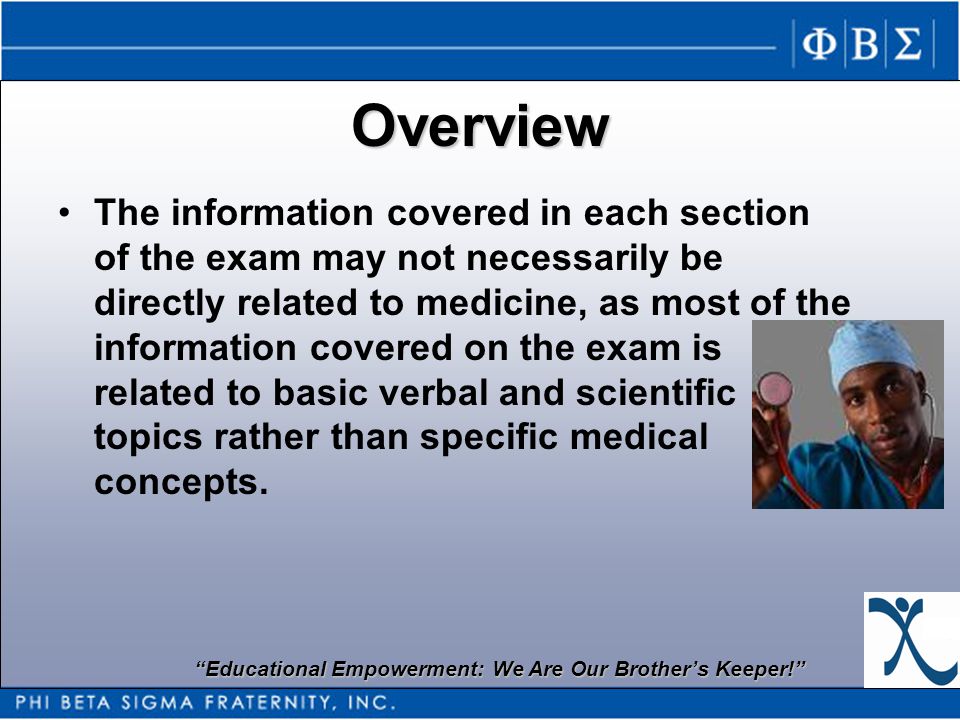 ΦΒΣ

Overview

• The information covered in each section of the exam may not necessarily be directly related to medicine, as most of the information covered on the exam is related to basic verbal and scientific topics rather than specific medical concepts.

"Educational Empowerment: We Are Our Brother's Keeper!"

PHI BETA SIGMA FRATERNITY, INC.